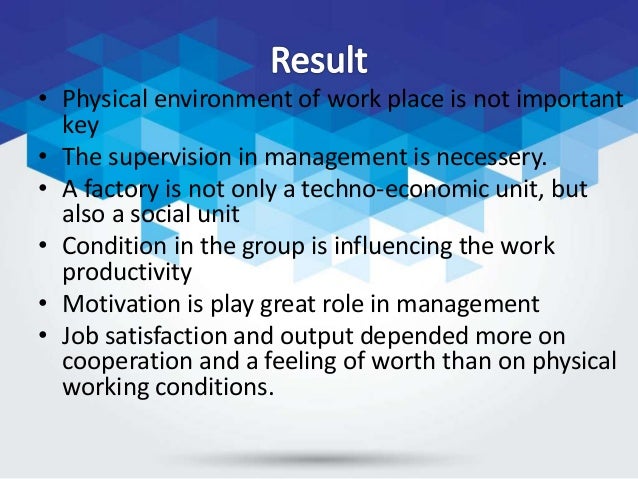 Result

• Physical environment of work place is not important key
• The supervision in management is necessery.
• A factory is not only a techno-economic unit, but also a social unit
• Condition in the group is influencing the work productivity
• Motivation is play great role in management
• Job satisfaction and output depended more on cooperation and a feeling of worth than on physical working conditions.